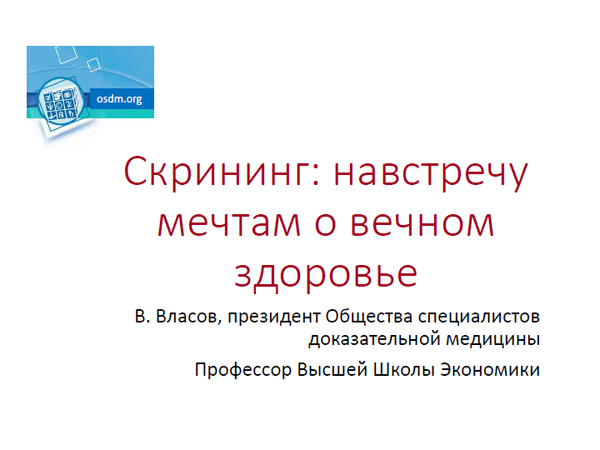 osdm.org

Скрининг: навстречу мечтам о вечном здоровье

В. Власов, президент Общества специалистов доказательной медицины

Профессор Высшей Школы Экономики